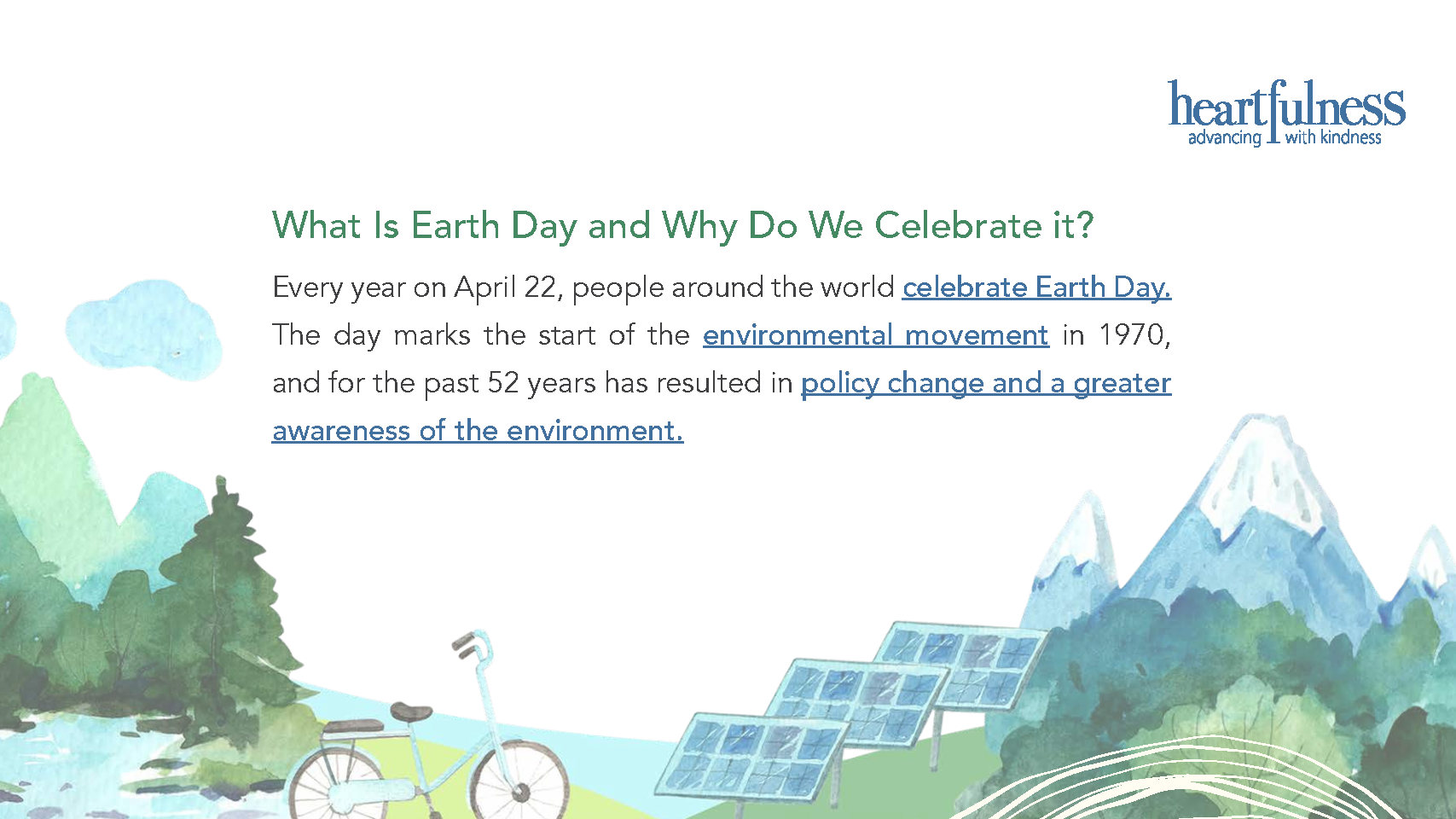 heartfulness
advancing with kindness

What Is Earth Day and Why Do We Celebrate it?

Every year on April 22, people around the world celebrate Earth Day. The day marks the start of the environmental movement in 1970, and for the past 52 years has resulted in policy change and a greater awareness of the environment.